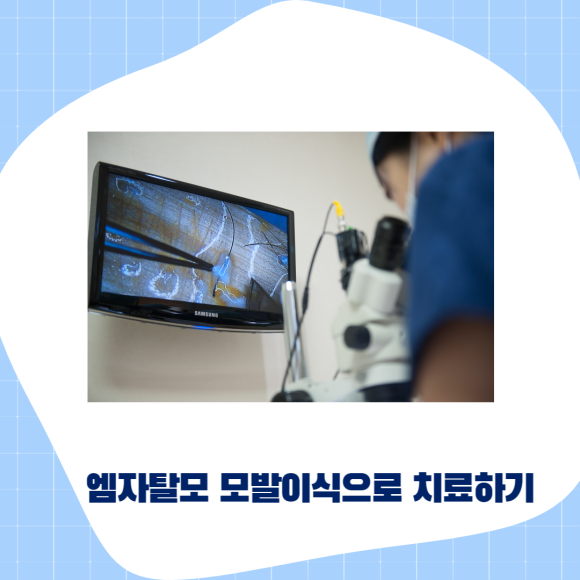 SAMSUNG

엠자탈모 모발이식으로 치료하기